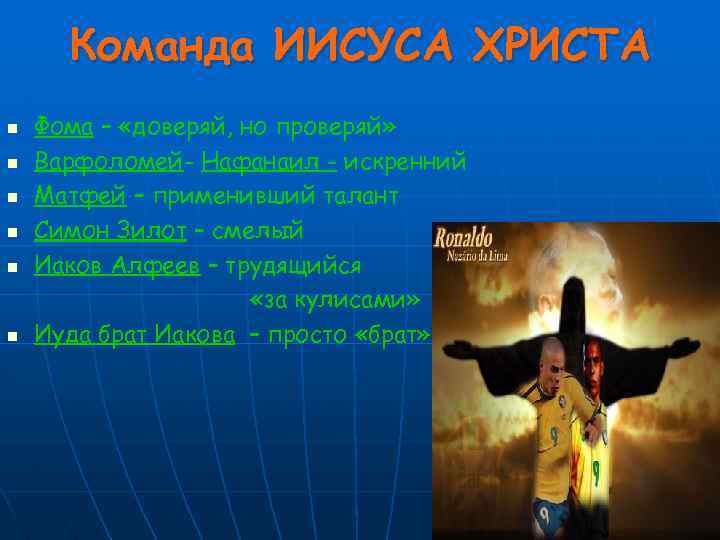 Команда ИИСУСА ХРИСТА

Фома – «доверяй, но проверяй»
Варфоломей- Нафанаил - искренний
Матфей – применивший талант
Симон Зилот – смелый
Иаков Алфеев – трудящийся «за кулисами»
Иуда брат Иакова – просто «брат»

Ronaldo
Nazário da Lima
9
9
9